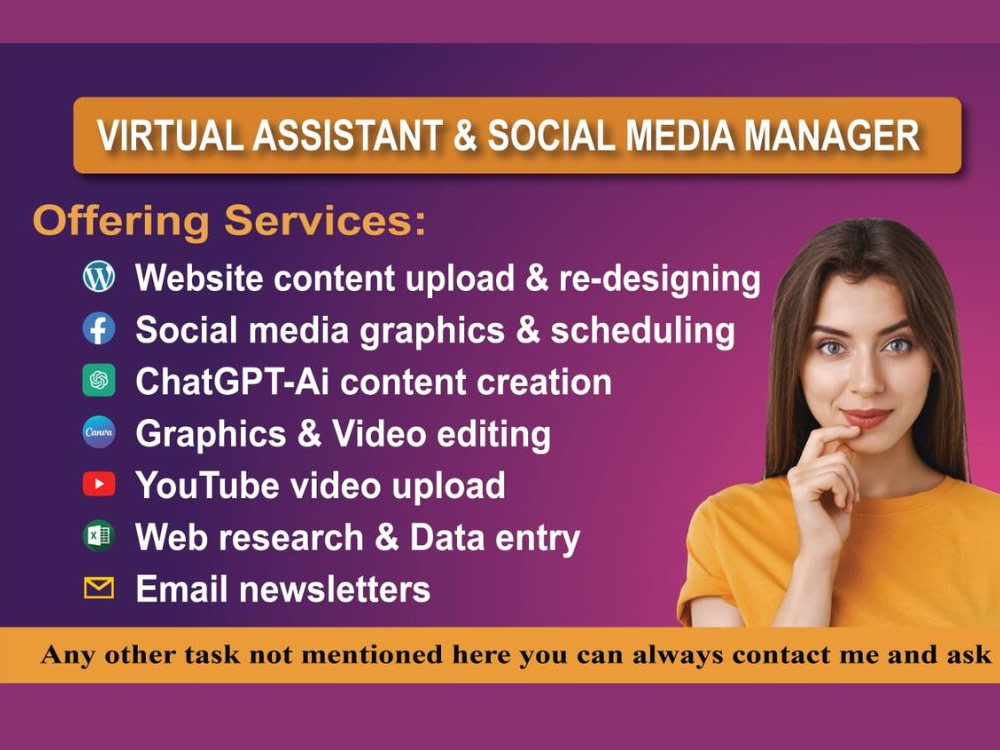 VIRTUAL ASSISTANT & SOCIAL MEDIA MANAGER

Offering Services:

Website content upload & re-designing
Social media graphics & scheduling
ChatGPT-Ai content creation
Canva Graphics & Video editing
YouTube video upload
Web research & Data entry
Email newsletters

Any other task not mentioned here you can always contact me and ask